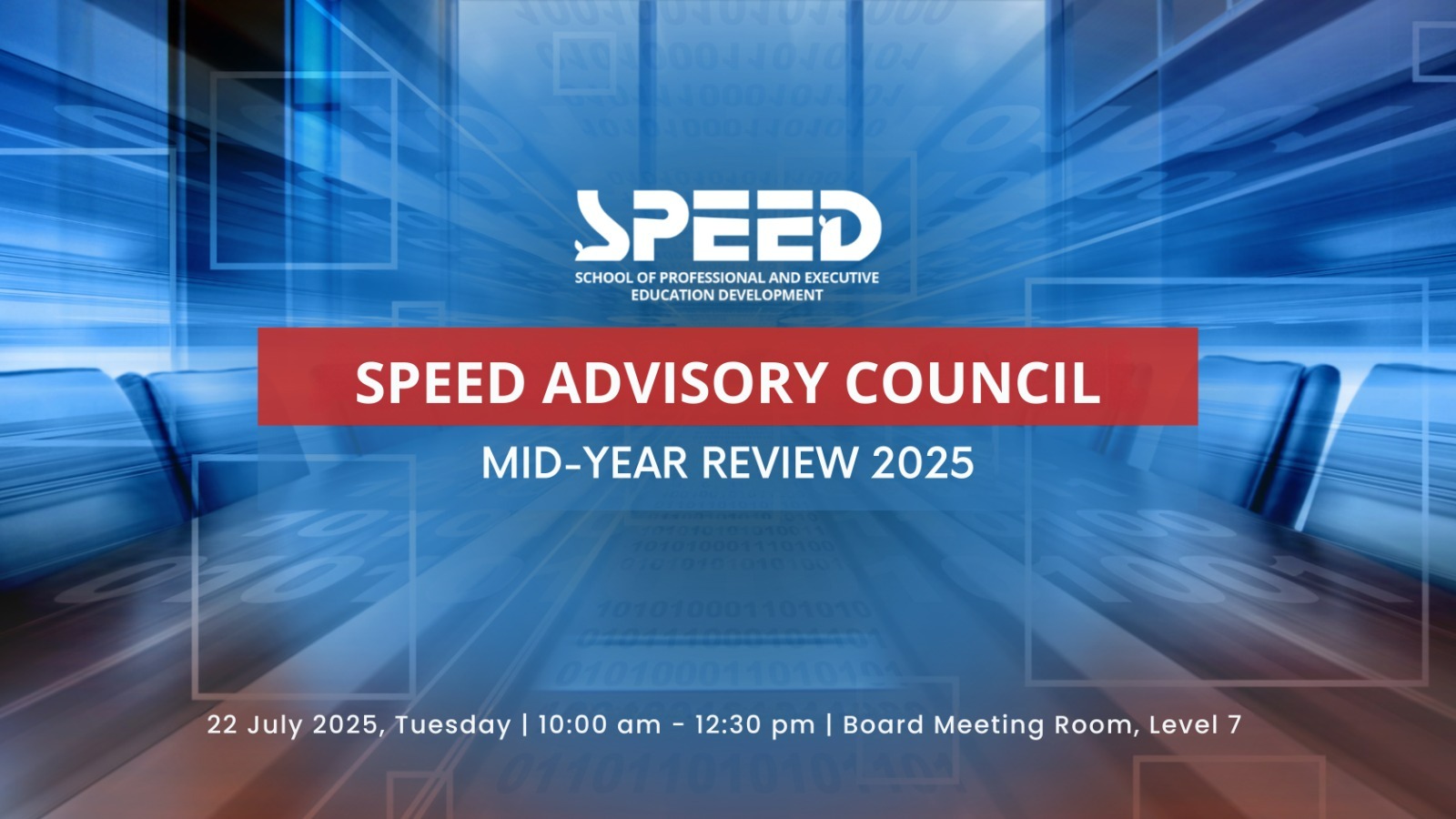 SPEED
SCHOOL OF PROFESSIONAL AND EXECUTIVE EDUCATION DEVELOPMENT

SPEED ADVISORY COUNCIL

MID-YEAR REVIEW 2025

22 July 2025, Tuesday | 10:00 am - 12:30 pm | Board Meeting Room, Level 7